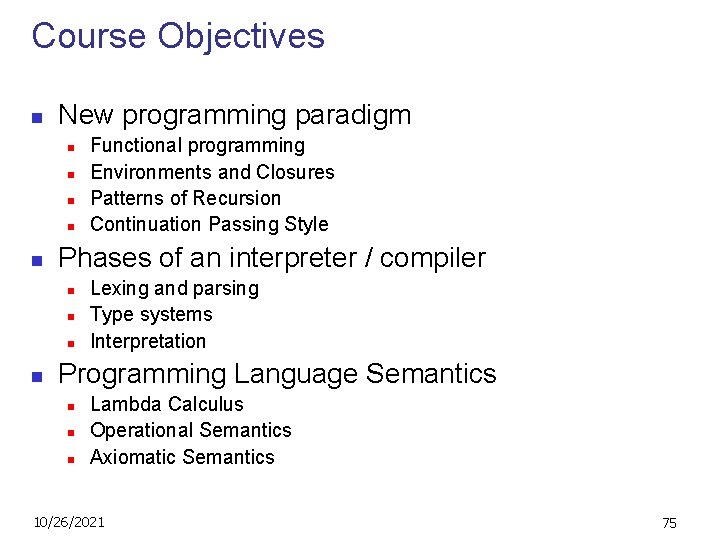 Course Objectives

- New programming paradigm
  - Functional programming
  - Environments and Closures
  - Patterns of Recursion
  - Continuation Passing Style
- Phases of an interpreter / compiler
  - Lexing and parsing
  - Type systems
  - Interpretation
- Programming Language Semantics
  - Lambda Calculus
  - Operational Semantics
  - Axiomatic Semantics

10/26/2021

75